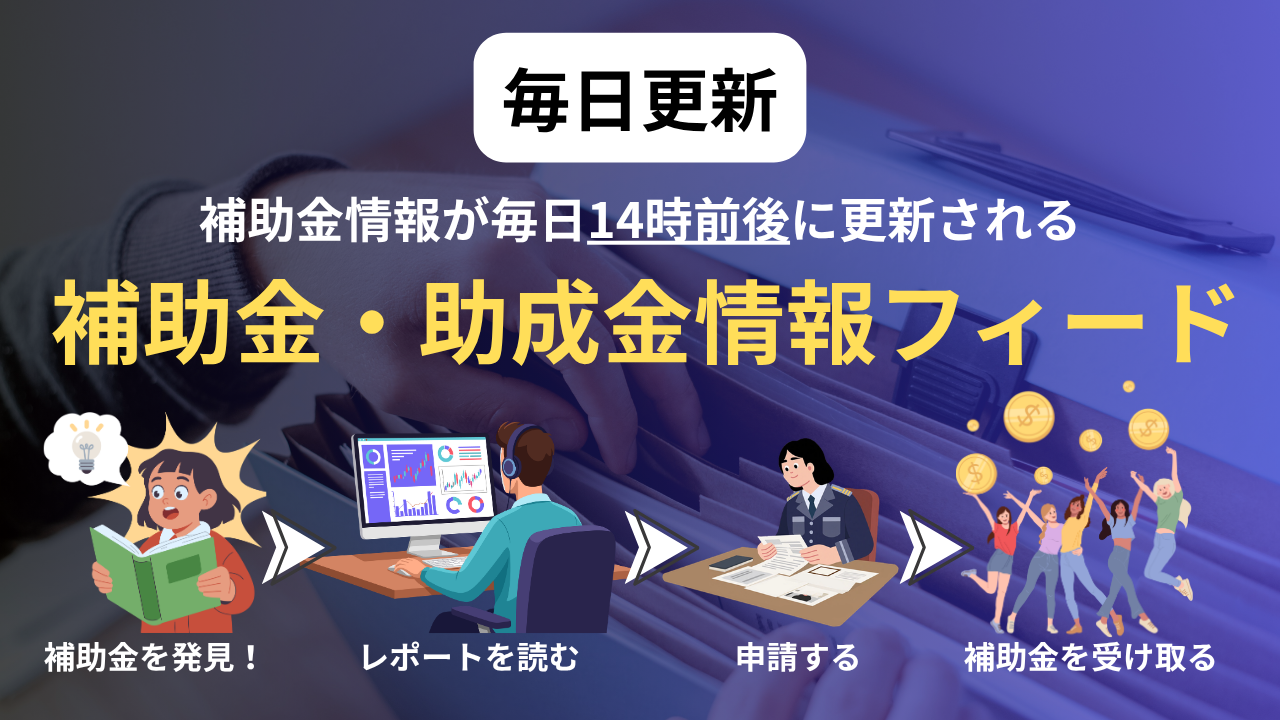 毎日更新

補助金情報が毎日14時前後に更新される

補助金・助成金情報フィード

補助金を発見！

レポートを読む

申請する

補助金を受け取る